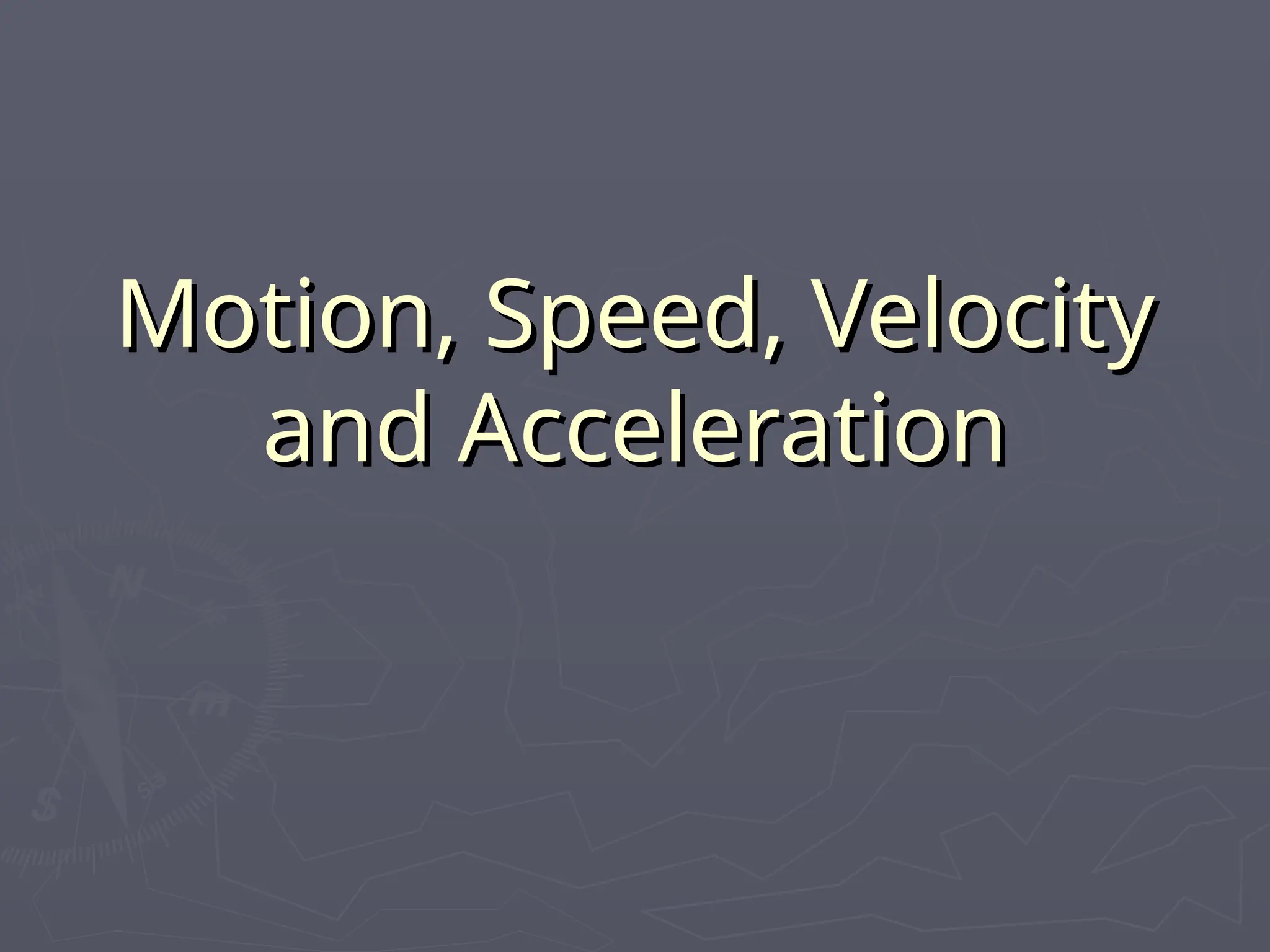 Motion, Speed, Velocity and Acceleration